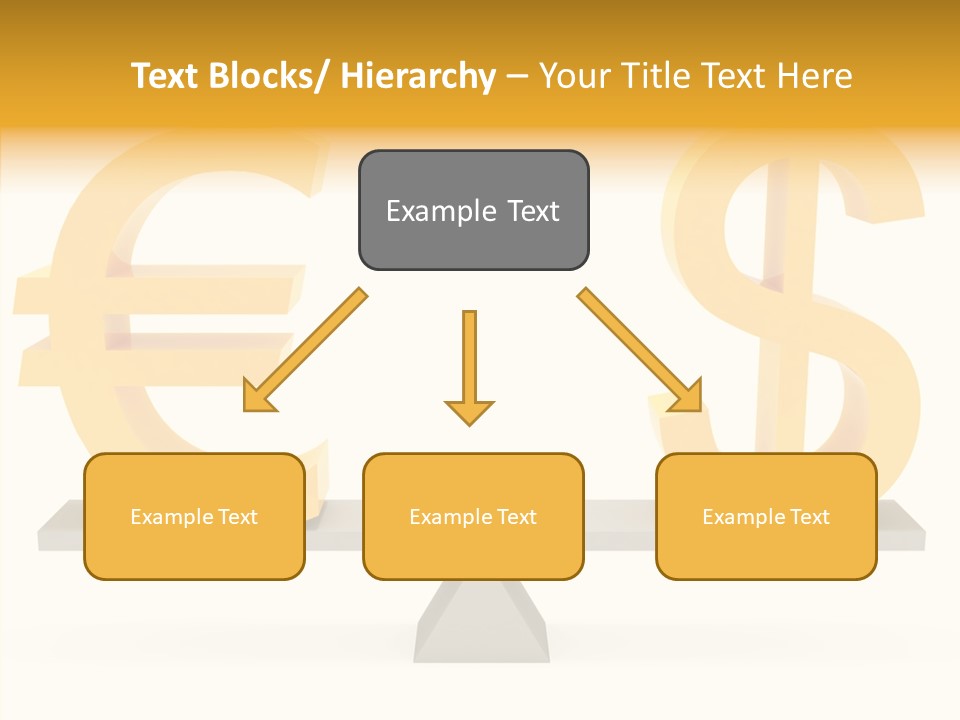 Text Blocks/ Hierarchy – Your Title Text Here

Example Text

Example Text

Example Text

Example Text